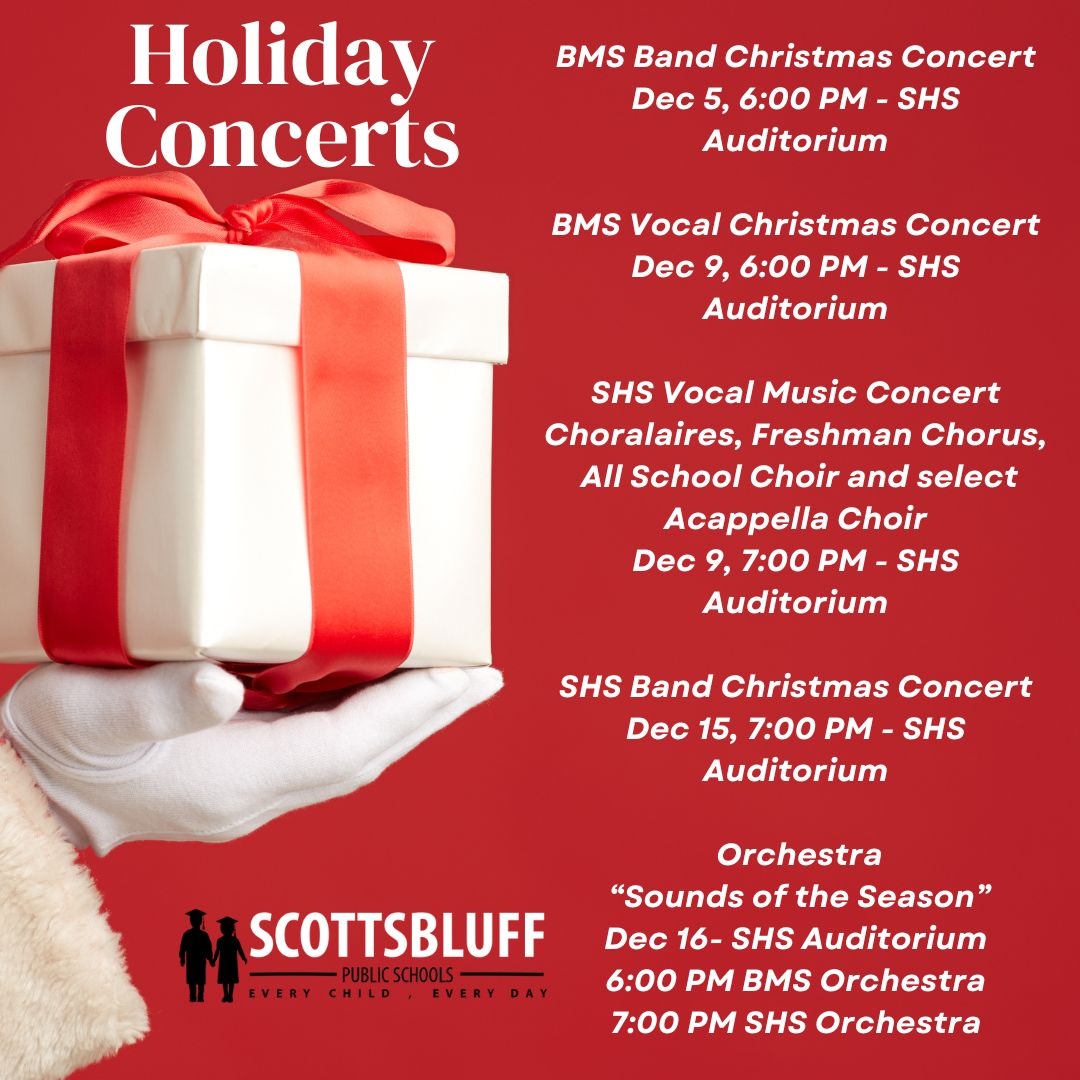 Holiday Concerts

BMS Band Christmas Concert
Dec 5, 6:00 PM - SHS Auditorium

BMS Vocal Christmas Concert
Dec 9, 6:00 PM - SHS Auditorium

SHS Vocal Music Concert
Choralaires, Freshman Chorus, All School Choir and select Acappella Choir
Dec 9, 7:00 PM - SHS Auditorium

SHS Band Christmas Concert
Dec 15, 7:00 PM - SHS Auditorium

Orchestra
“Sounds of the Season”
Dec 16- SHS Auditorium
6:00 PM BMS Orchestra
7:00 PM SHS Orchestra

SCOTTSBLUFF
PUBLIC SCHOOLS
EVERY CHILD , EVERY DAY